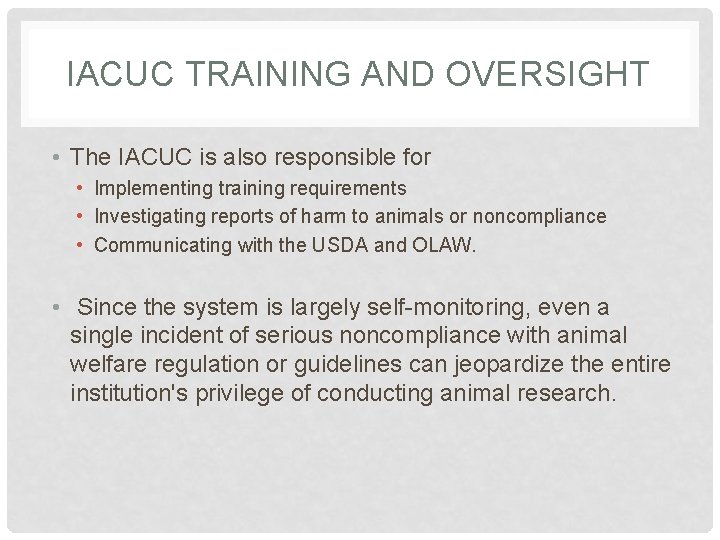 IACUC TRAINING AND OVERSIGHT

• The IACUC is also responsible for
  • Implementing training requirements
  • Investigating reports of harm to animals or noncompliance
  • Communicating with the USDA and OLAW.

• Since the system is largely self-monitoring, even a single incident of serious noncompliance with animal welfare regulation or guidelines can jeopardize the entire institution's privilege of conducting animal research.